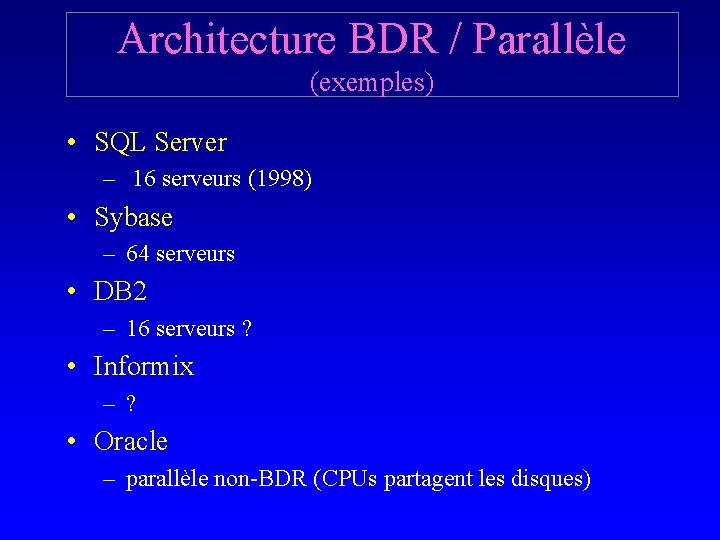 Architecture BDR / Parallèle
(exemples)

• SQL Server
– 16 serveurs (1998)
• Sybase
– 64 serveurs
• DB2
– 16 serveurs ?
• Informix
– ?
• Oracle
– parallèle non-BDR (CPUs partagent les disques)